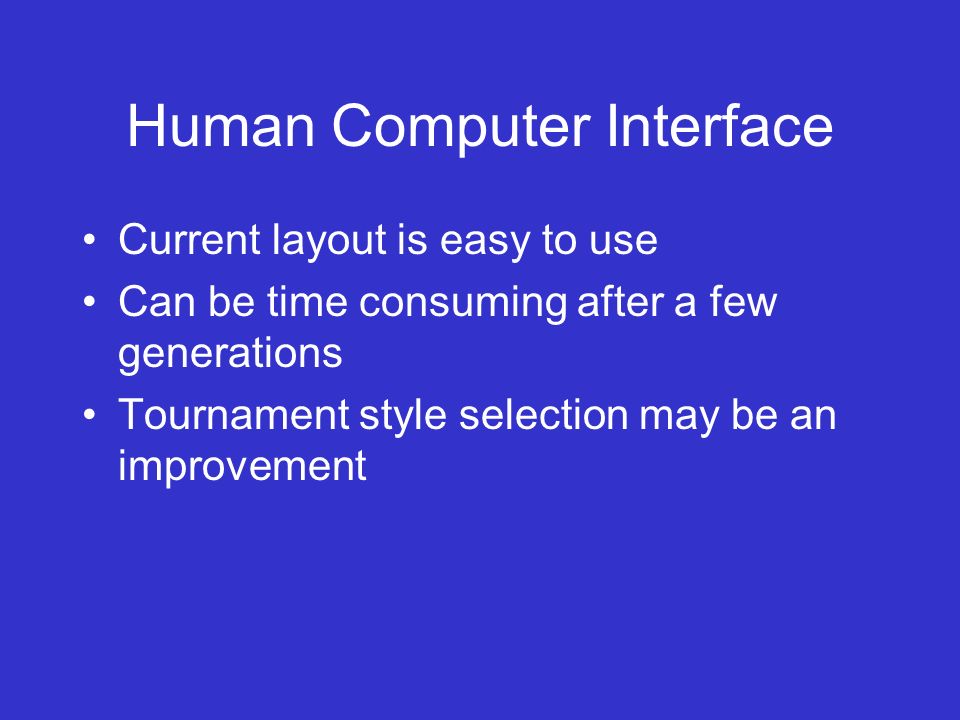 Human Computer Interface

• Current layout is easy to use
• Can be time consuming after a few generations
• Tournament style selection may be an improvement